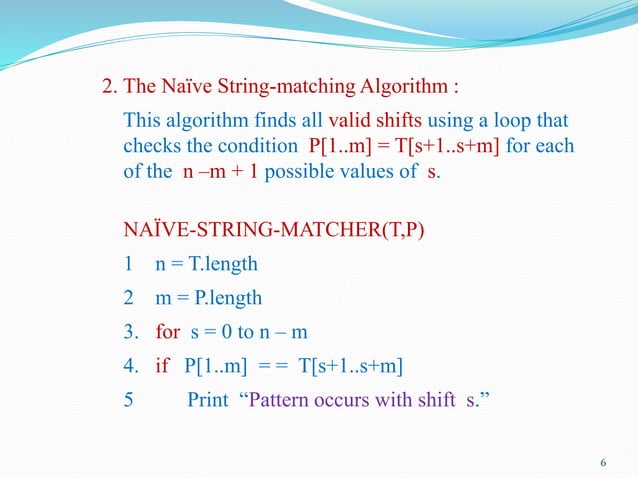 2. The Naïve String-matching Algorithm :

This algorithm finds all valid shifts using a loop that checks the condition P[1..m] = T[s+1..s+m] for each of the n –m + 1 possible values of s.

NAÏVE-STRING-MATCHER(T,P)

1 n = T.length

2 m = P.length

3. for s = 0 to n – m

4. if P[1..m] = = T[s+1..s+m]

5 Print “Pattern occurs with shift s.”

6